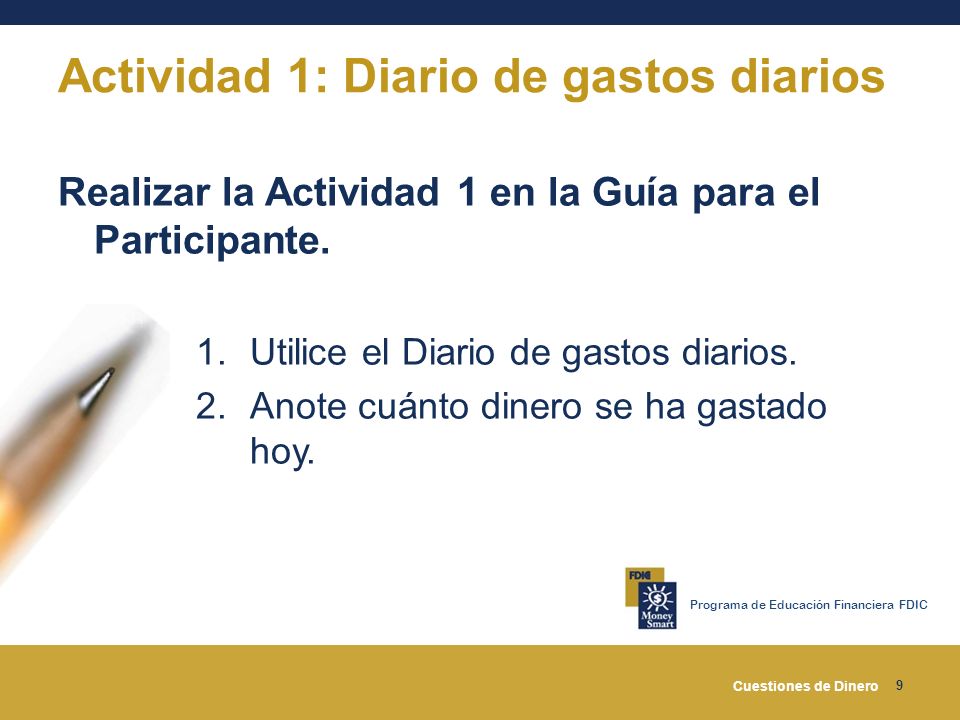 Actividad 1: Diario de gastos diarios

Realizar la Actividad 1 en la Guía para el Participante.

1. Utilice el Diario de gastos diarios.
2. Anote cuánto dinero se ha gastado hoy.

FDIC
Money Smart
Programa de Educación Financiera FDIC

Cuestiones de Dinero 9